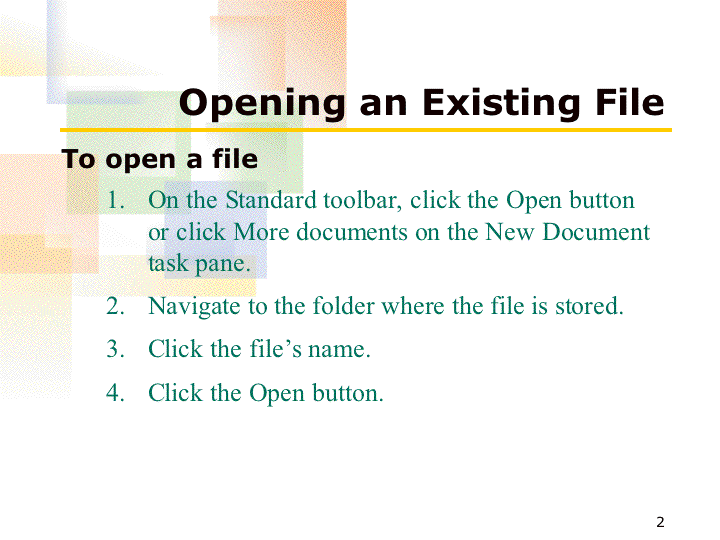 Opening an Existing File

To open a file

1. On the Standard toolbar, click the Open button or click More documents on the New Document task pane.
2. Navigate to the folder where the file is stored.
3. Click the file’s name.
4. Click the Open button.

2